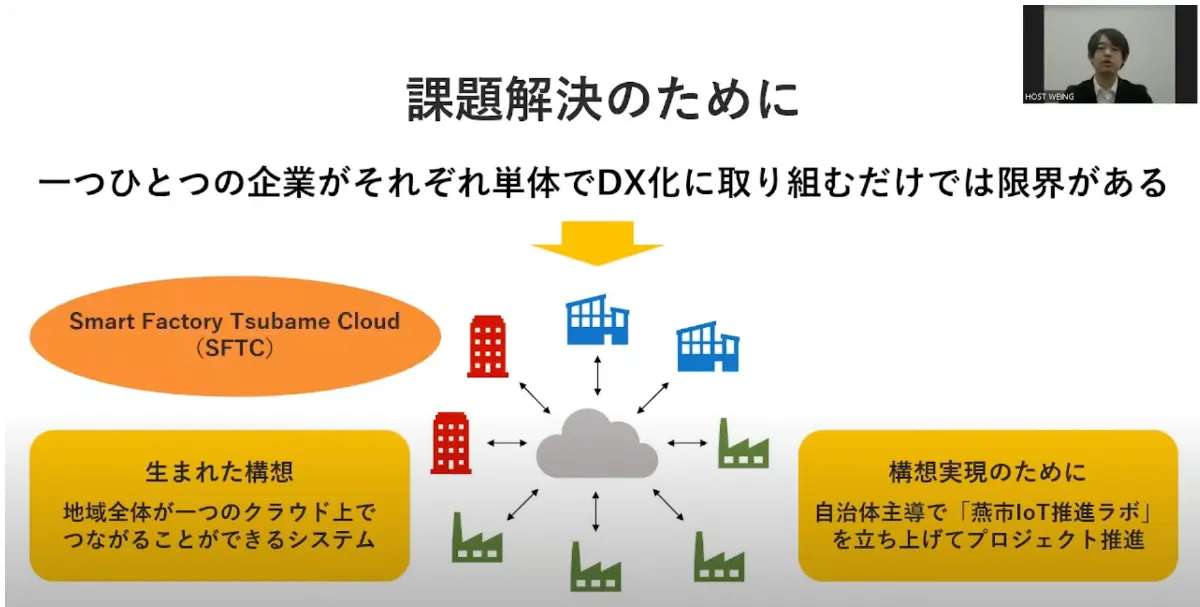 HOST WEING

課題解決のために

一つひとつの企業がそれぞれ単体でDX化に取り組むだけでは限界がある

Smart Factory Tsubame Cloud
(SFTC)

生まれた構想

地域全体が一つのクラウド上でつながることができるシステム

構想実現のために

自治体主導で「燕市IoT推進ラボ」を立ち上げてプロジェクト推進